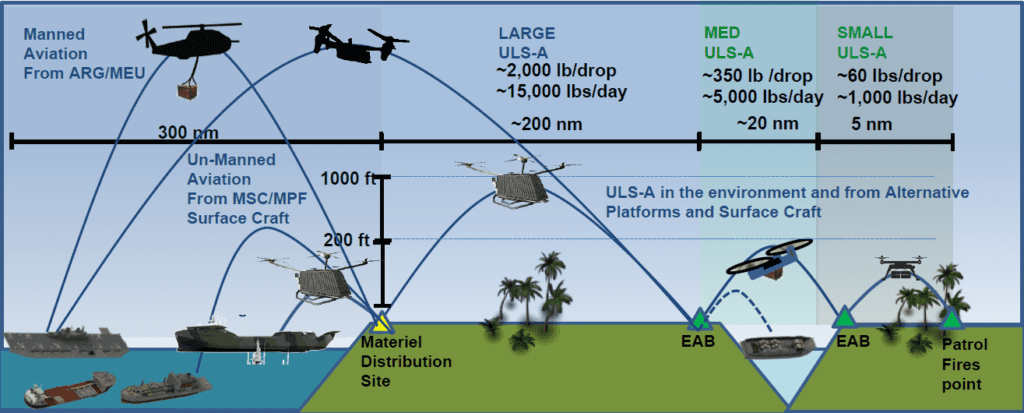 Manned Aviation From ARG/MEU

LARGE ULS-A
~2,000 lb/drop
~15,000 lbs/day

MED ULS-A
~350 lb /drop
~5,000 lbs/day

SMALL ULS-A
~60 lbs/drop
~1,000 lbs/day

300 nm

~200 nm

~20 nm

5 nm

Un-Manned Aviation From MSC/MPF Surface Craft

1000 ft

200 ft

ULS-A in the environment and from Alternative Platforms and Surface Craft

Materiel Distribution Site

EAB

EAB

Patrol Fires point